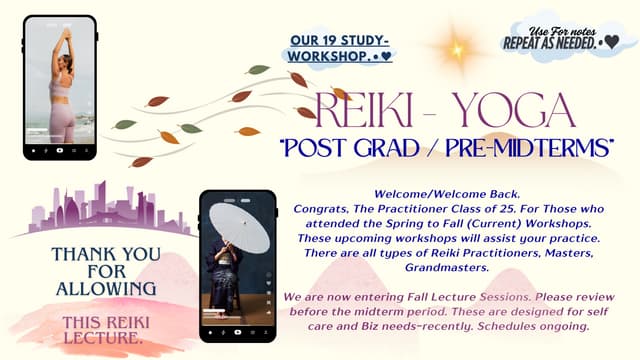 OUR 19 STUDY-WORKSHOP.•♥

Use For notes
REPEAT AS NEEDED.•♥

REIKI - YOGA
"POST GRAD / PRE-MIDTERMS"

Welcome/Welcome Back.
Congrats, The Practitioner Class of 25. For Those who attended the Spring to Fall (Current) Workshops. These upcoming workshops will assist your practice. There are all types of Reiki Practitioners, Masters, Grandmasters.

We are now entering Fall Lecture Sessions. Please review before the midterm period. These are designed for self care and Biz needs-recently. Schedules ongoing.

THANK YOU FOR ALLOWING

THIS REIKI LECTURE.